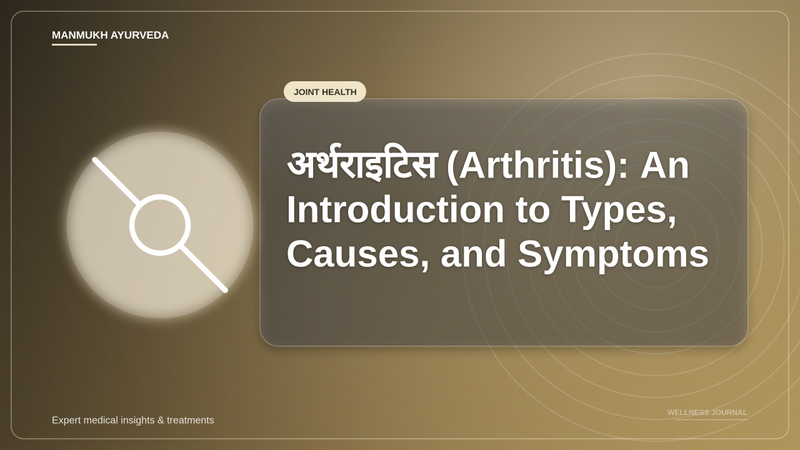 MANMUKH AYURVEDA

JOINT HEALTH

अर्थराइटिस (Arthritis): An Introduction to Types, Causes, and Symptoms

Expert medical insights & treatments

WELLNESS JOURNAL